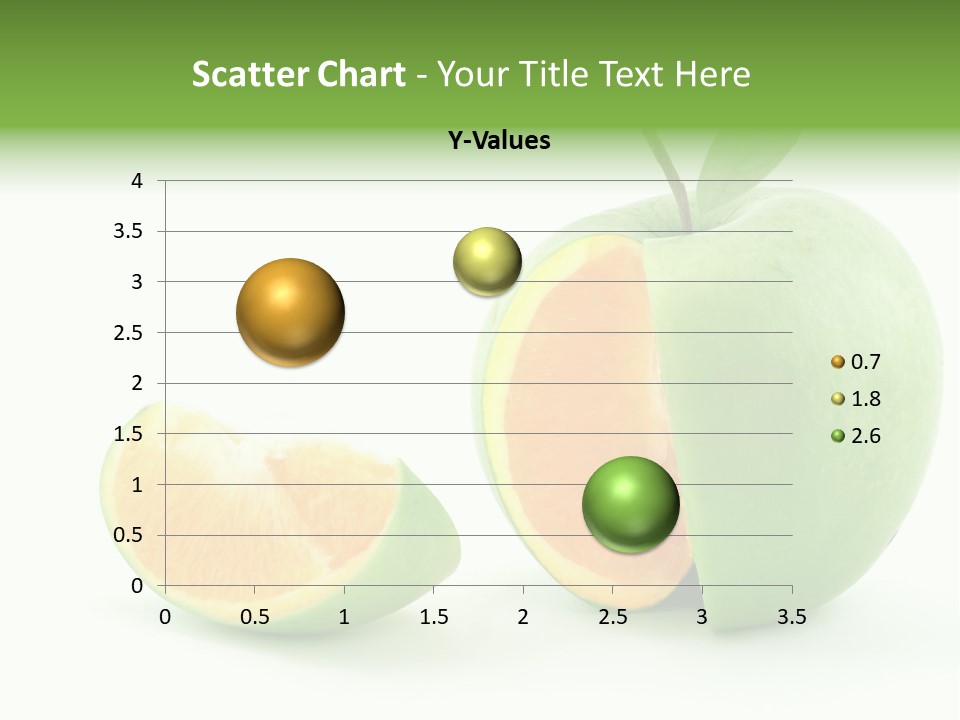 Scatter Chart - Your Title Text Here

Y-Values

4
3.5
3
2.5
2
1.5
1
0.5
0

0 0.5 1 1.5 2 2.5 3 3.5

0.7
1.8
2.6